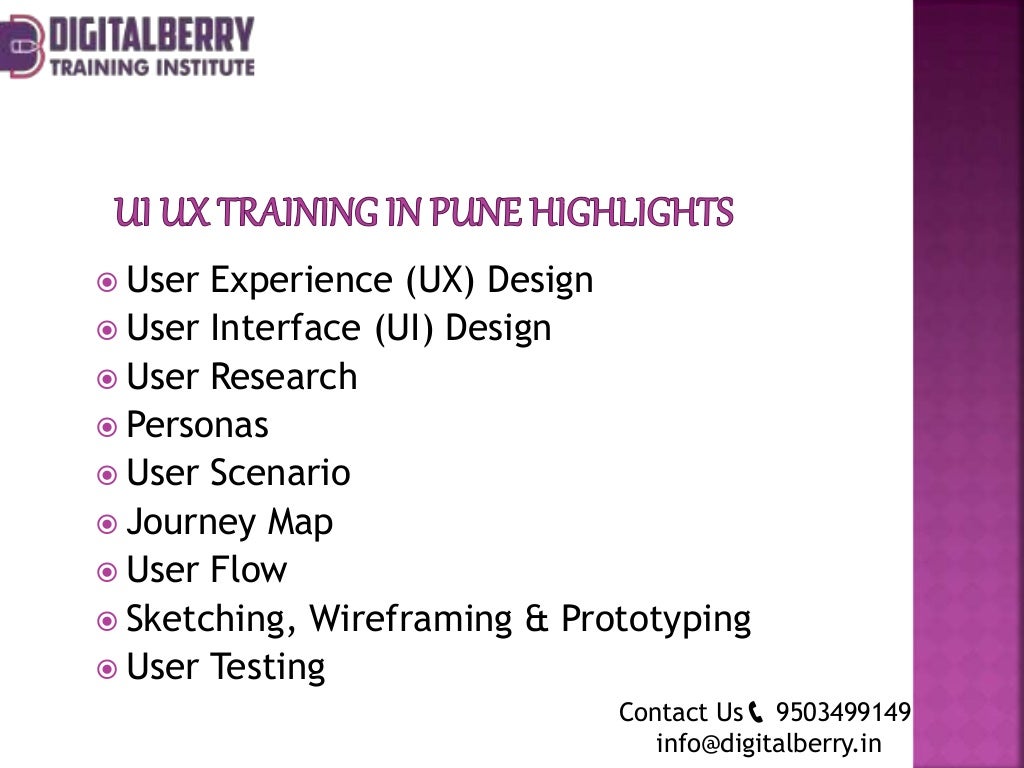 DIGITALBERRY
TRAINING INSTITUTE

UI UX TRAINING IN PUNE HIGHLIGHTS

User Experience (UX) Design
User Interface (UI) Design
User Research
Personas
User Scenario
Journey Map
User Flow
Sketching, Wireframing & Prototyping
User Testing

Contact Us 9503499149
info@digitalberry.in